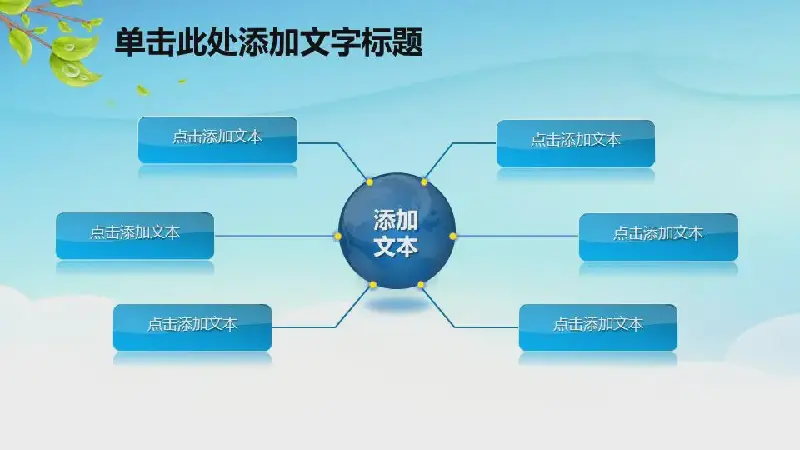 单击此处添加文字标题

点击添加文本

点击添加文本

点击添加文本

添加文本

点击添加文本

点击添加文本

点击添加文本